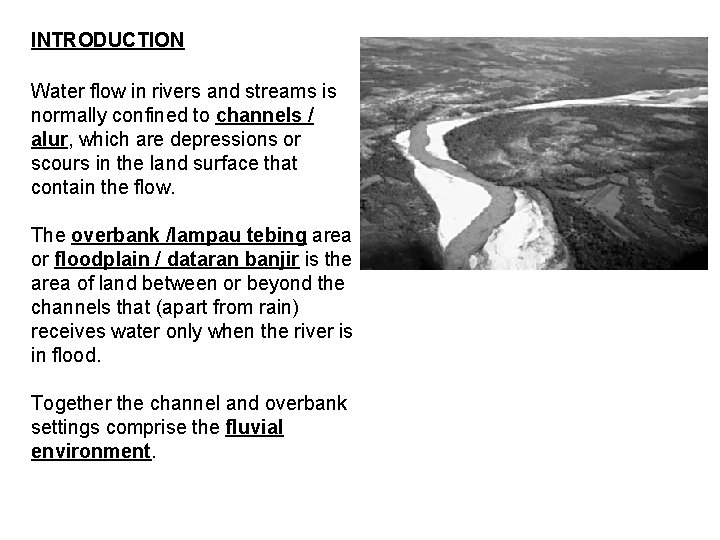 INTRODUCTION

Water flow in rivers and streams is normally confined to channels / alur, which are depressions or scours in the land surface that contain the flow.

The overbank /lampau tebing area or floodplain / dataran banjir is the area of land between or beyond the channels that (apart from rain) receives water only when the river is in flood.

Together the channel and overbank settings comprise the fluvial environment.